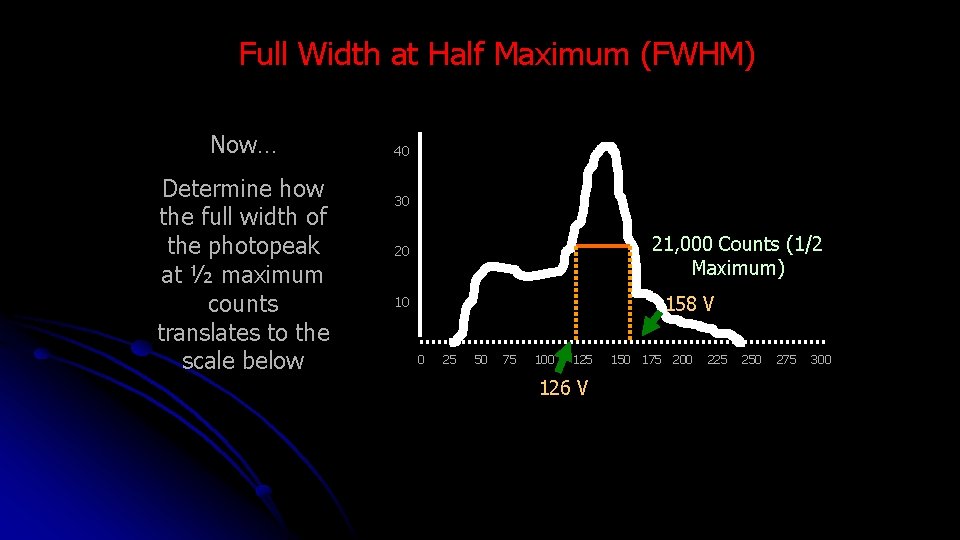 Full Width at Half Maximum (FWHM)

Now…

Determine how the full width of the photopeak at ½ maximum counts translates to the scale below

40
30
20
10

21,000 Counts (1/2 Maximum)

158 V

0 25 50 75 100 125 150 175 200 225 250 275 300

126 V